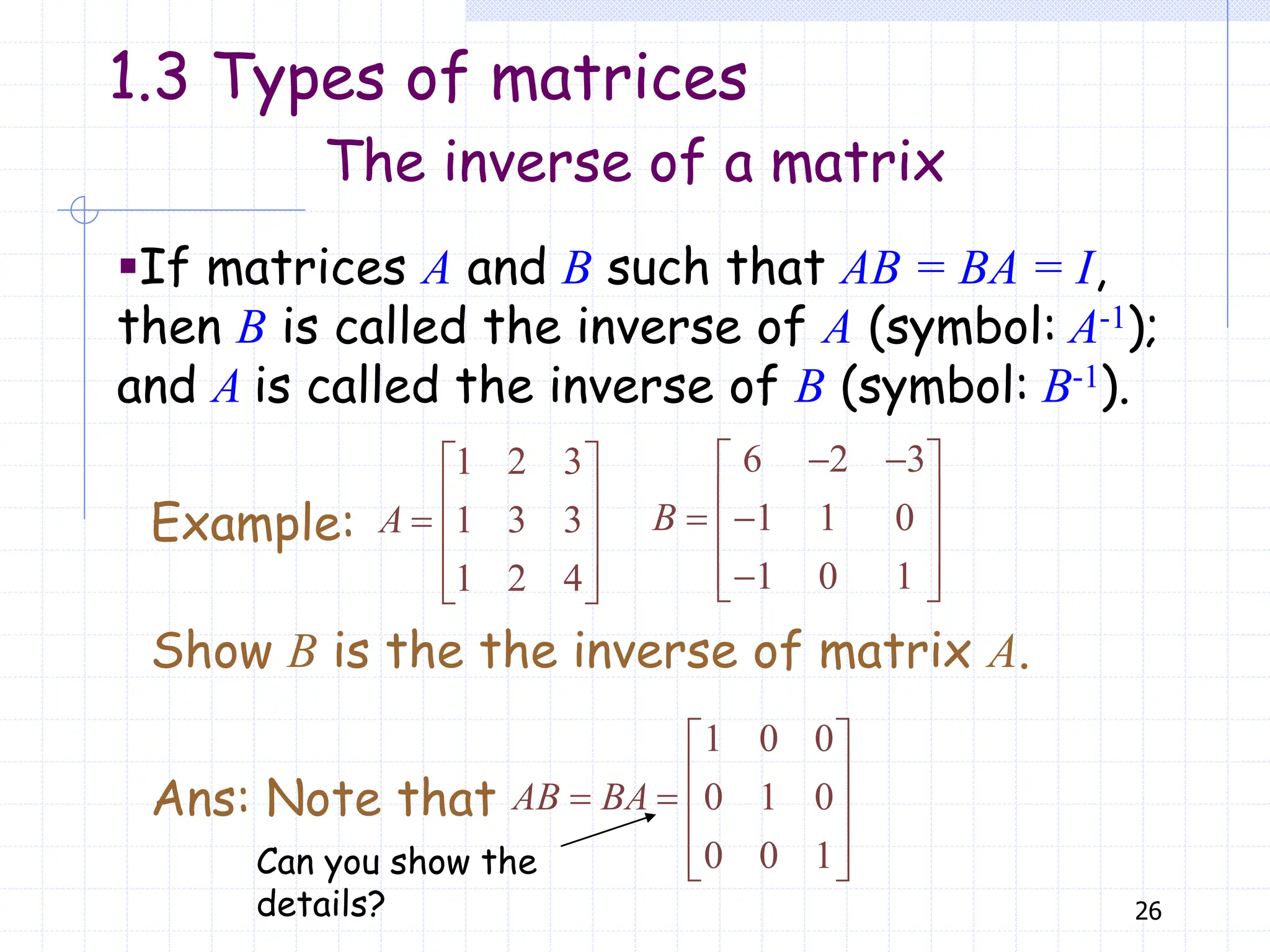 1.3 Types of matrices

The inverse of a matrix

▪If matrices $A$ and $B$ such that $AB = BA = I$, then $B$ is called the inverse of $A$ (symbol: $A^{-1}$); and $A$ is called the inverse of $B$ (symbol: $B^{-1}$).

Example: $A = \begin{bmatrix} 1 & 2 & 3 \\ 1 & 3 & 3 \\ 1 & 2 & 4 \end{bmatrix}$ $B = \begin{bmatrix} 6 & -2 & -3 \\ -1 & 1 & 0 \\ -1 & 0 & 1 \end{bmatrix}$

Show $B$ is the the inverse of matrix $A$.

Ans: Note that $AB = BA = \begin{bmatrix} 1 & 0 & 0 \\ 0 & 1 & 0 \\ 0 & 0 & 1 \end{bmatrix}$

Can you show the details?

26